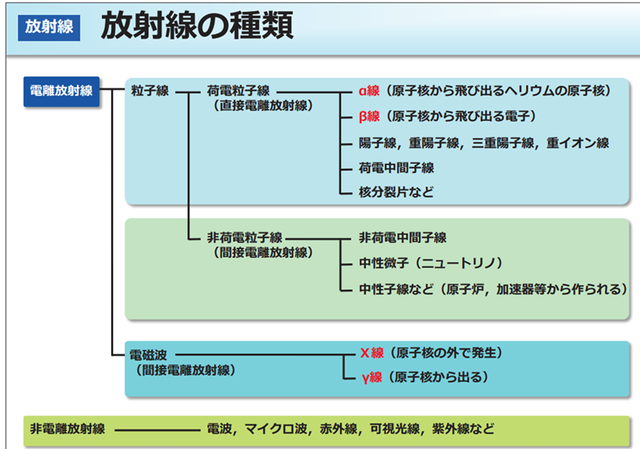 放射線 放射線の種類

電離放射線

粒子線

荷電粒子線
（直接電離放射線）

α線（原子核から飛び出るヘリウムの原子核）
β線（原子核から飛び出る電子）
陽子線，重陽子線，三重陽子線，重イオン線
荷電中間子線
核分裂片など

非荷電粒子線
（間接電離放射線）

非荷電中間子線
中性微子（ニュートリノ）
中性子線など（原子炉，加速器等から作られる）

電磁波
（間接電離放射線）

X線（原子核の外で発生）
γ線（原子核から出る）

非電離放射線

電波，マイクロ波，赤外線，可視光線，紫外線など